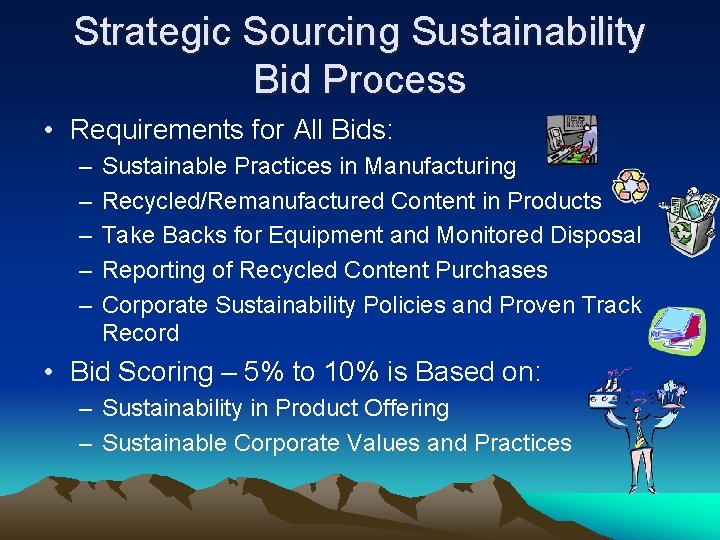 Strategic Sourcing Sustainability Bid Process

• Requirements for All Bids:
– Sustainable Practices in Manufacturing
– Recycled/Remanufactured Content in Products
– Take Backs for Equipment and Monitored Disposal
– Reporting of Recycled Content Purchases
– Corporate Sustainability Policies and Proven Track Record

• Bid Scoring – 5% to 10% is Based on:
– Sustainability in Product Offering
– Sustainable Corporate Values and Practices